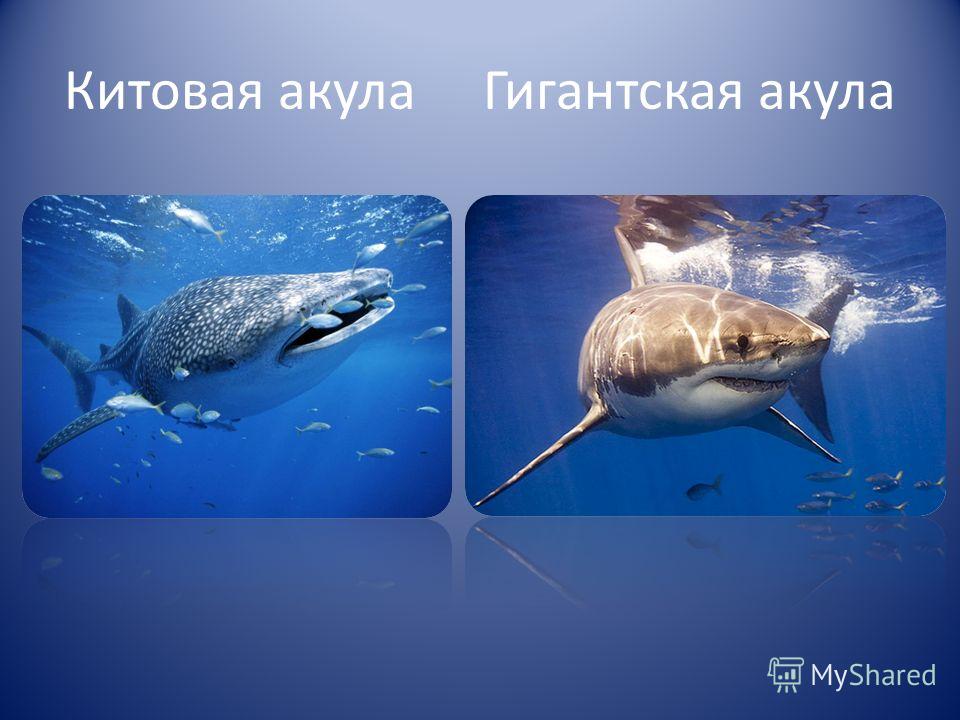 Китовая акула Гигантская акула

MyShared